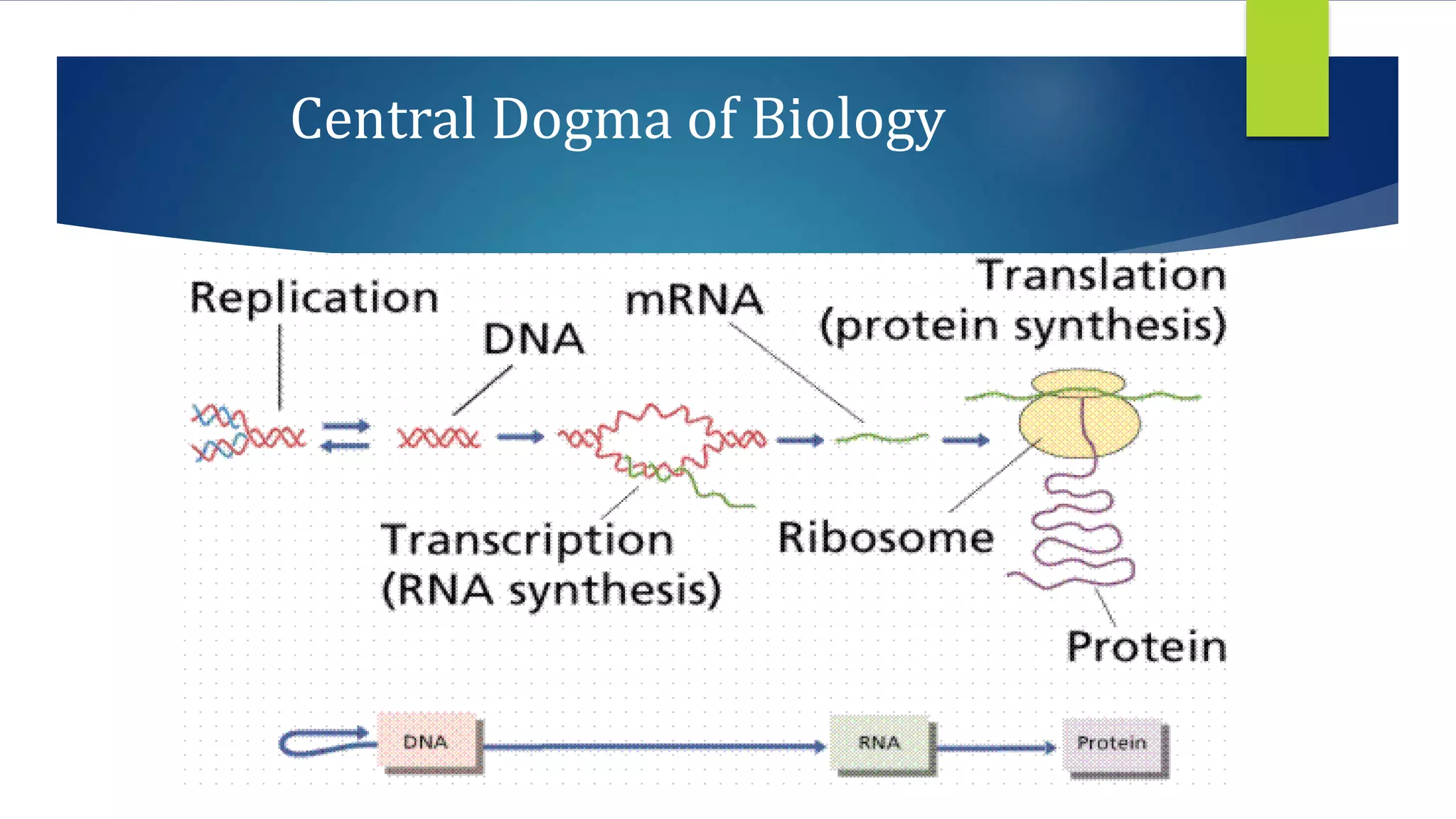 Central Dogma of Biology

Replication

DNA

mRNA

Translation (protein synthesis)

Transcription (RNA synthesis)

Ribosome

Protein

DNA

RNA

Protein